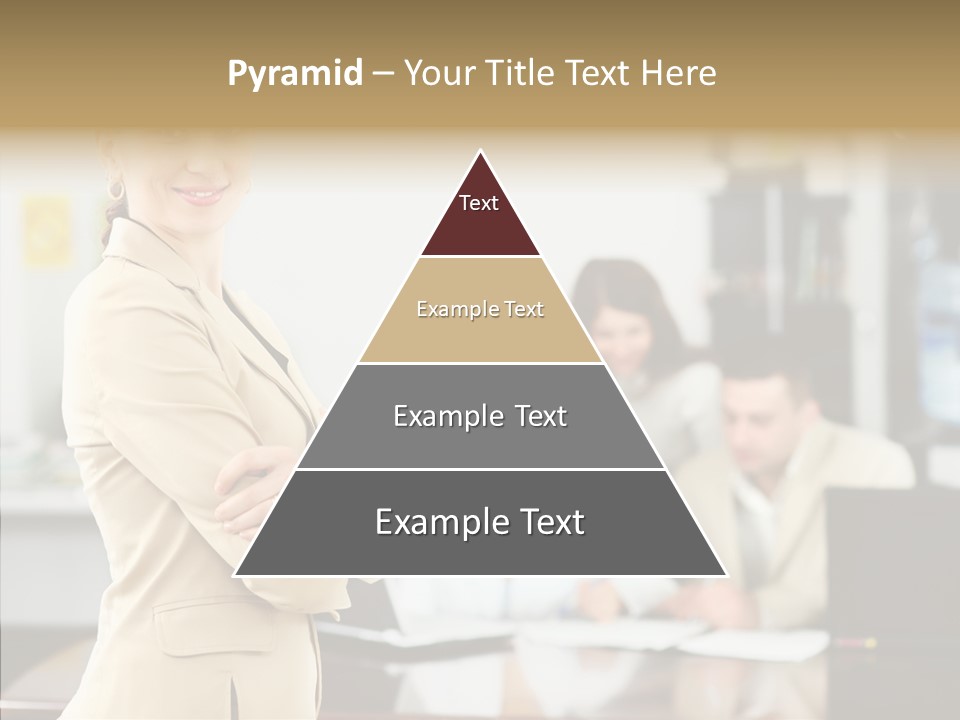 Pyramid – Your Title Text Here

Text

Example Text

Example Text

Example Text